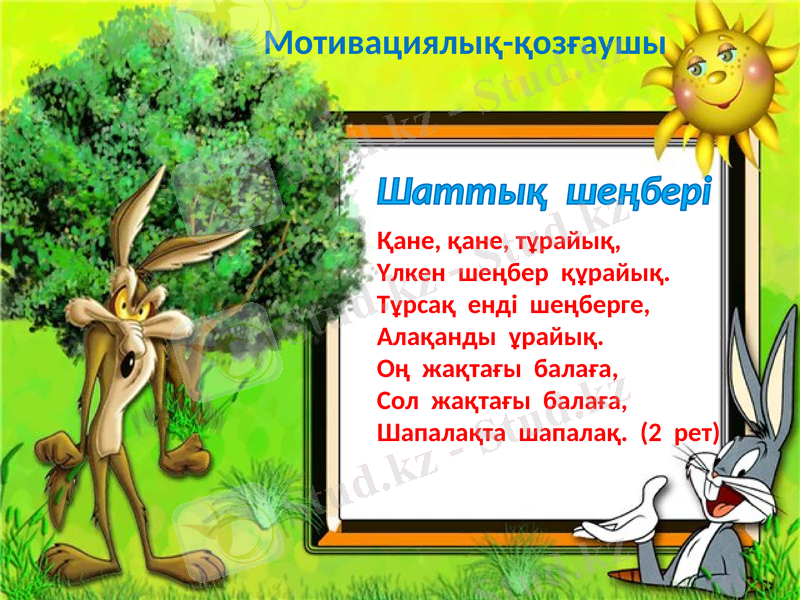 Мотивациялық-қозғаушы

Шаттық шеңбері

Қане, қане, тұрайық,
Үлкен шеңбер құрайық.
Тұрсақ енді шеңберге,
Алақанды ұрайық.
Оң жақтағы балаға,
Сол жақтағы балаға,
Шапалақта шапалақ. (2 рет)

Stud.kz - Stud.kz